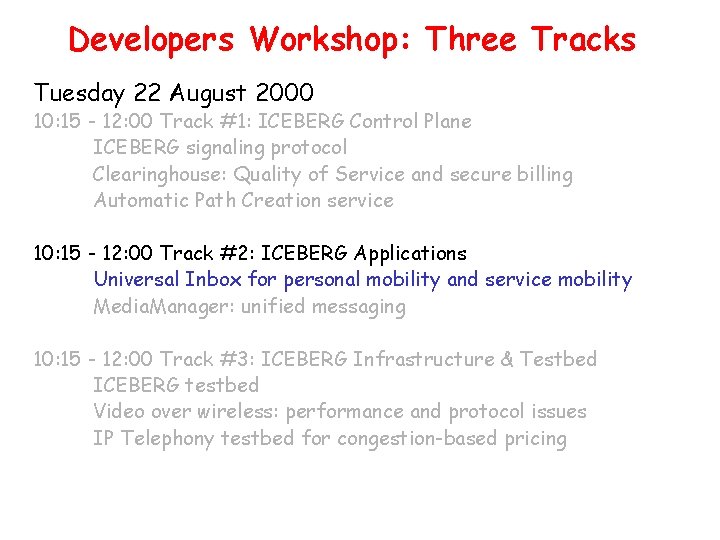 Developers Workshop: Three Tracks

Tuesday 22 August 2000

10:15 - 12:00 Track #1: ICEBERG Control Plane
ICEBERG signaling protocol
Clearinghouse: Quality of Service and secure billing
Automatic Path Creation service

10:15 - 12:00 Track #2: ICEBERG Applications
Universal Inbox for personal mobility and service mobility
MediaManager: unified messaging

10:15 - 12:00 Track #3: ICEBERG Infrastructure & Testbed
ICEBERG testbed
Video over wireless: performance and protocol issues
IP Telephony testbed for congestion-based pricing